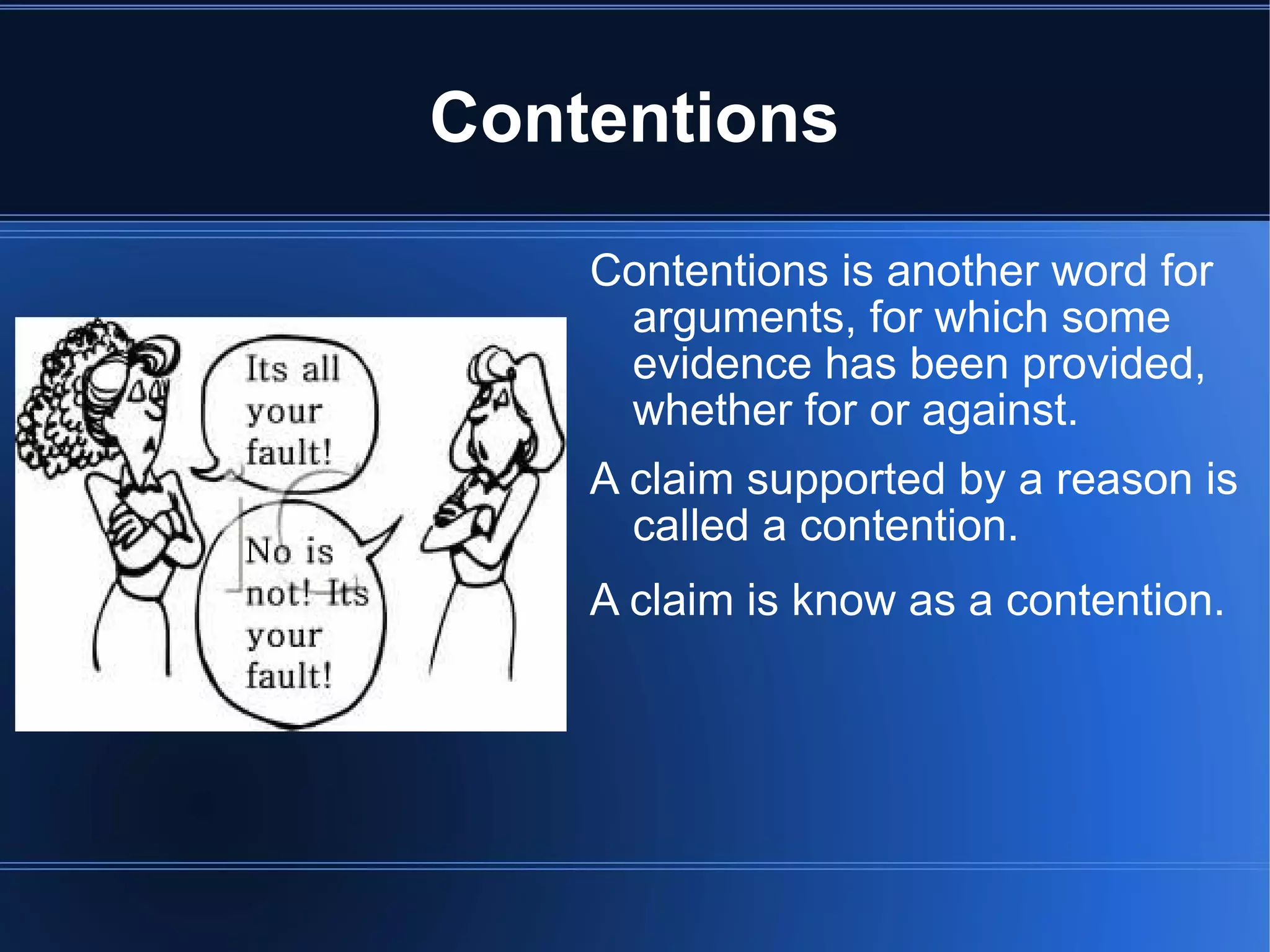 Contentions

Its all your fault!

No is not! Its your fault!

Contentions is another word for arguments, for which some evidence has been provided, whether for or against.

A claim supported by a reason is called a contention.

A claim is know as a contention.